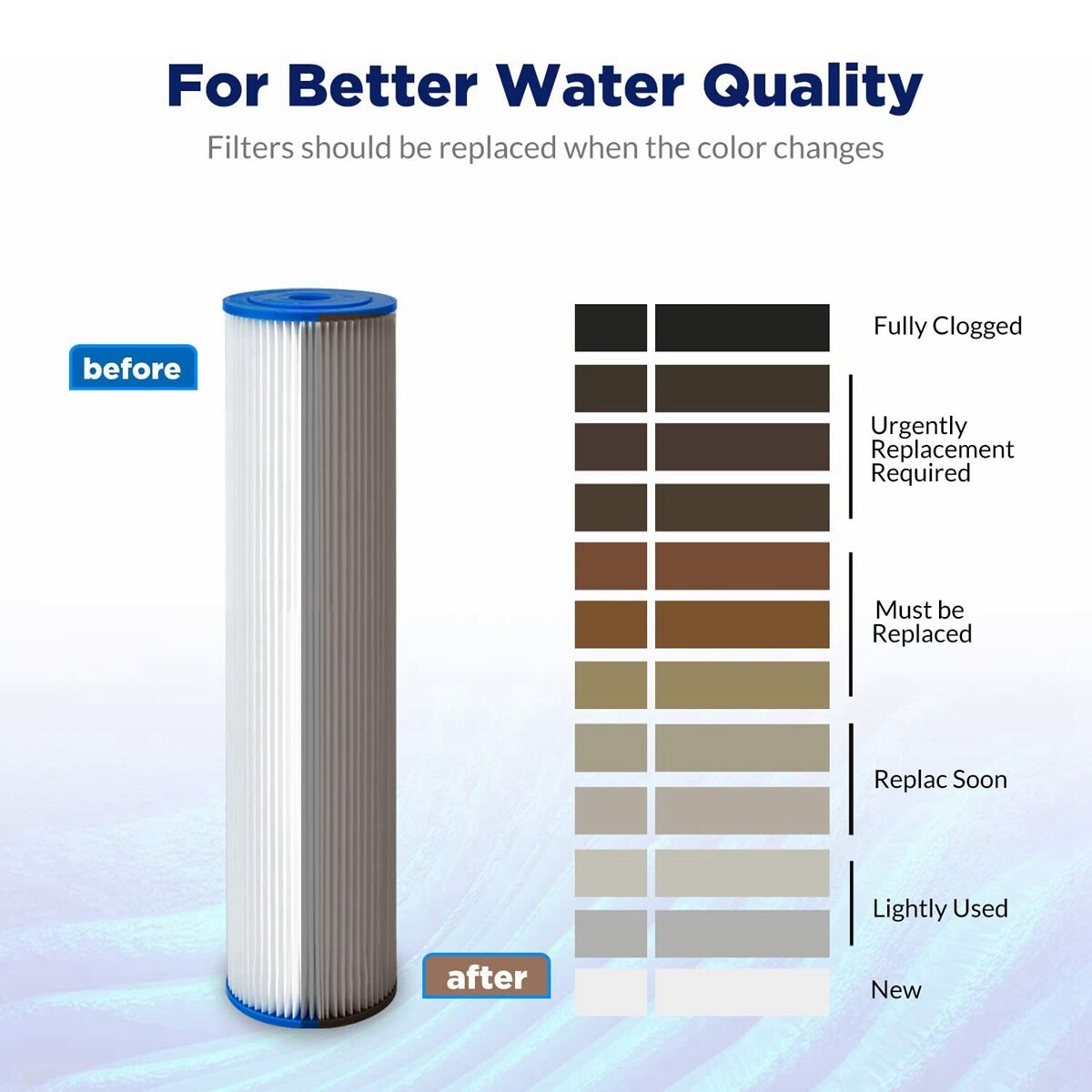 For Better Water Quality

Filters should be replaced when the color changes

before

after

Fully Clogged

Urgently Replacement Required

Must be Replaced

Replac Soon

Lightly Used

New